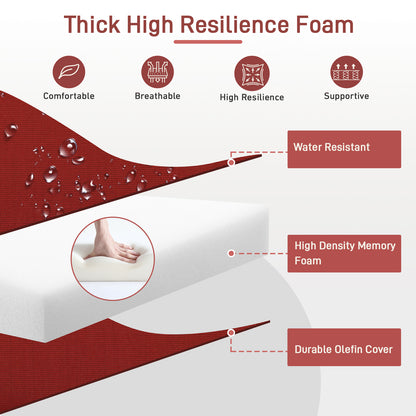 Thick High Resilience Foam

Comfortable

Breathable

High Resilience

Supportive

Water Resistant

High Density Memory Foam

Durable Olefin Cover